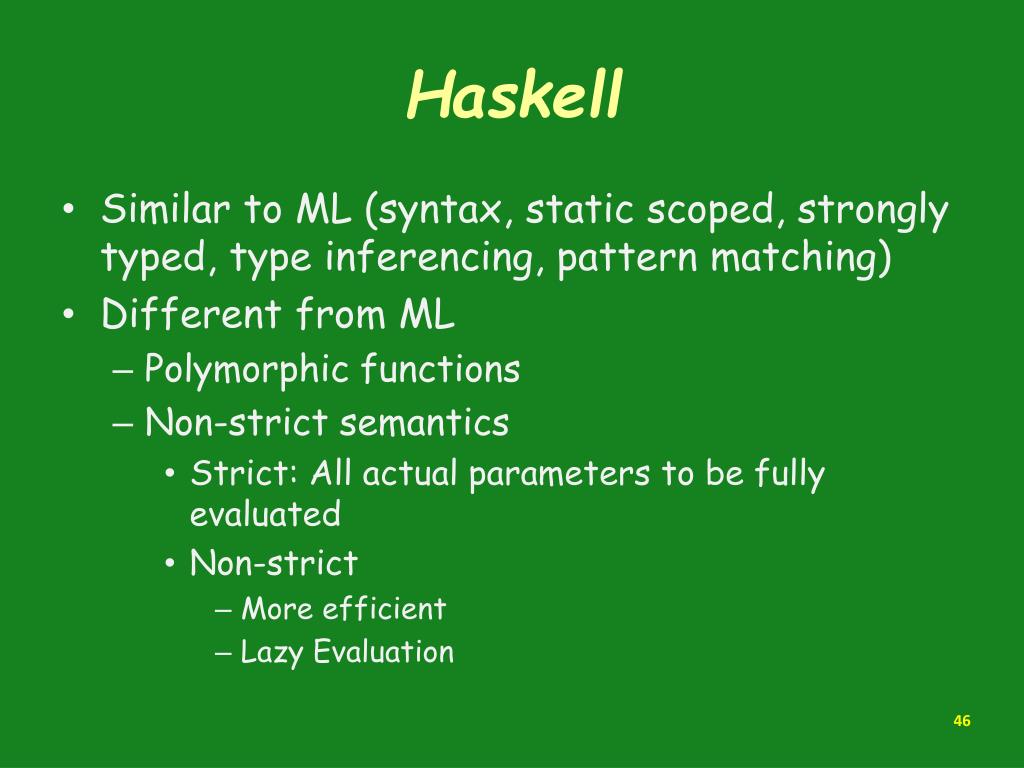 Haskell

• Similar to ML (syntax, static scoped, strongly typed, type inferencing, pattern matching)
• Different from ML
– Polymorphic functions
– Non-strict semantics
• Strict: All actual parameters to be fully evaluated
• Non-strict
– More efficient
– Lazy Evaluation

46